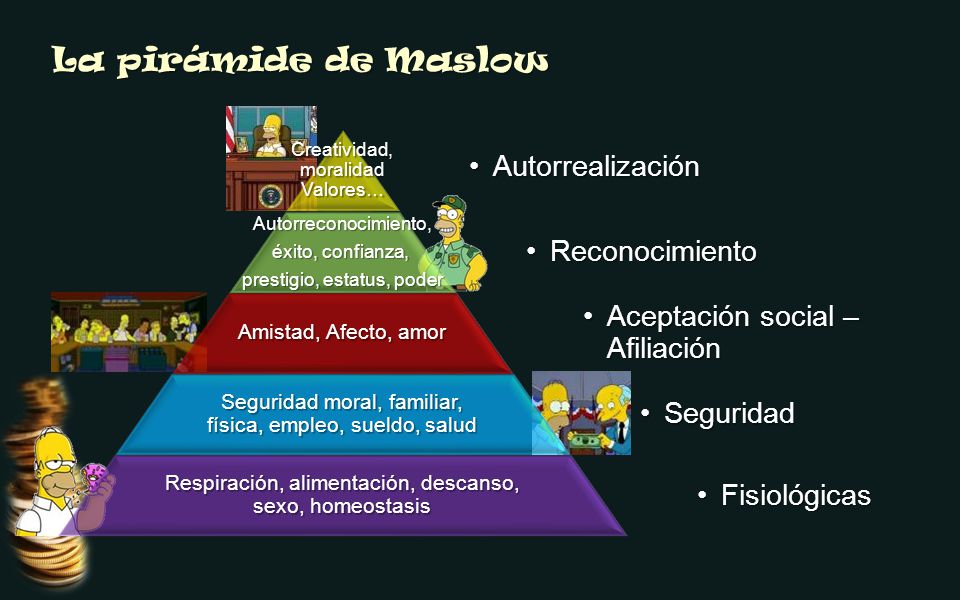 La pirámide de Maslow

Creatividad, moralidad Valores…

Autorreconocimiento, éxito, confianza, prestigio, estatus, poder

Amistad, Afecto, amor

Seguridad moral, familiar, física, empleo, sueldo, salud

Respiración, alimentación, descanso, sexo, homeostasis

• Autorrealización

• Reconocimiento

• Aceptación social – Afiliación

• Seguridad

• Fisiológicas